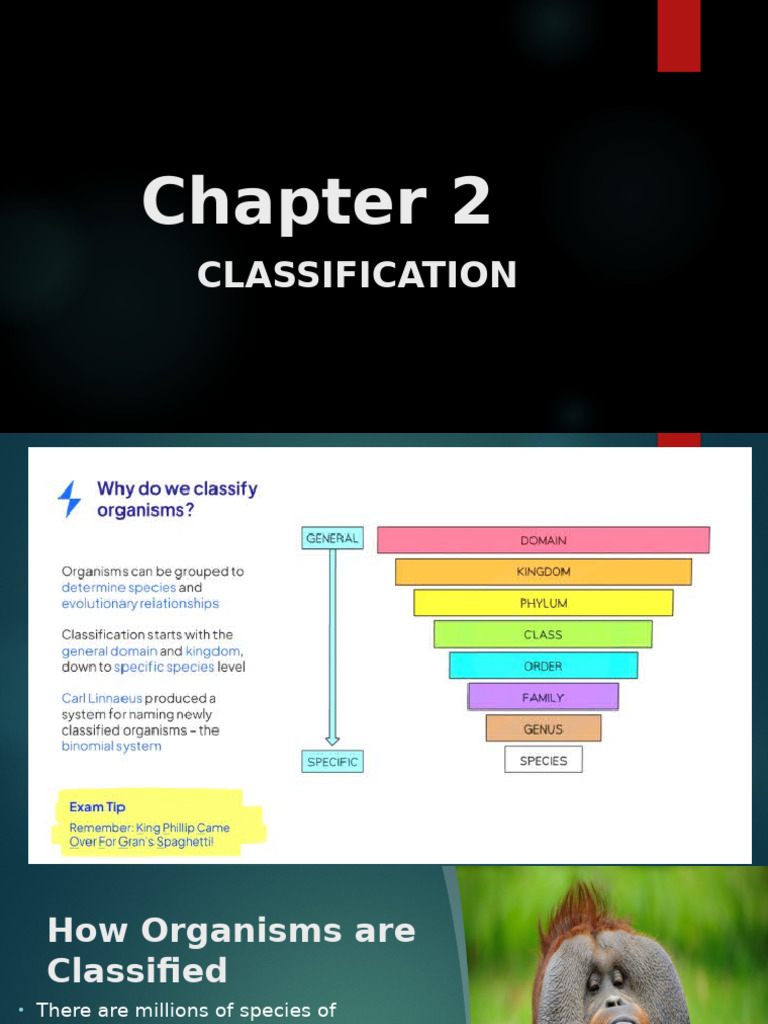 Chapter 2

CLASSIFICATION

Why do we classify organisms?

Organisms can be grouped to determine species and evolutionary relationships

Classification starts with the general domain and kingdom, down to specific species level

Carl Linnaeus produced a system for naming newly classified organisms – the binomial system

Exam Tip
Remember: King Phillip Came Over For Gran's Spaghetti!

GENERAL

SPECIFIC

DOMAIN
KINGDOM
PHYLUM
CLASS
ORDER
FAMILY
GENUS
SPECIES

How Organisms are Classified

• There are millions of species of